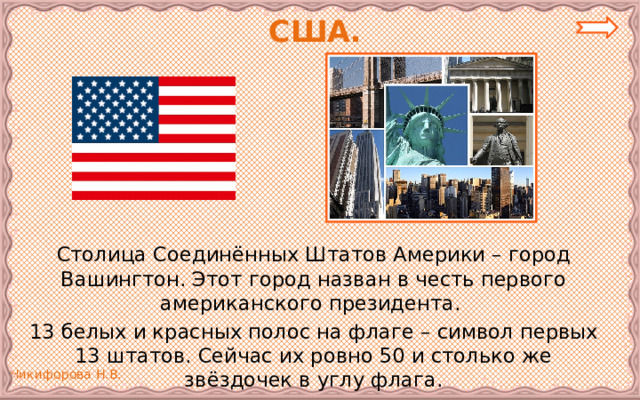 США.

Столица Соединённых Штатов Америки – город Вашингтон. Этот город назван в честь первого американского президента.

13 белых и красных полос на флаге – символ первых 13 штатов. Сейчас их ровно 50 и столько же звёздочек в углу флага.

Никифорова Н.В.